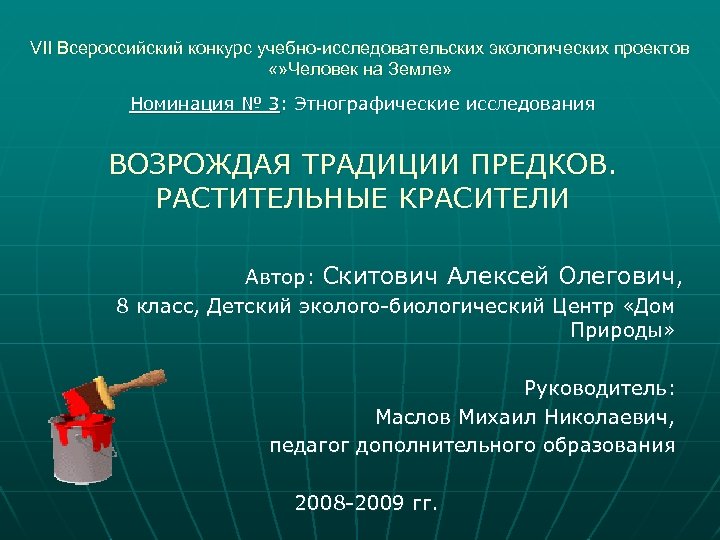 VII Всероссийский конкурс учебно-исследовательских экологических проектов «»Человек на Земле»

Номинация № 3: Этнографические исследования

ВОЗРОЖДАЯ ТРАДИЦИИ ПРЕДКОВ. РАСТИТЕЛЬНЫЕ КРАСИТЕЛИ

Автор: Скитович Алексей Олегович, 8 класс, Детский эколого-биологический Центр «Дом Природы»

Руководитель: Маслов Михаил Николаевич, педагог дополнительного образования

2008-2009 гг.